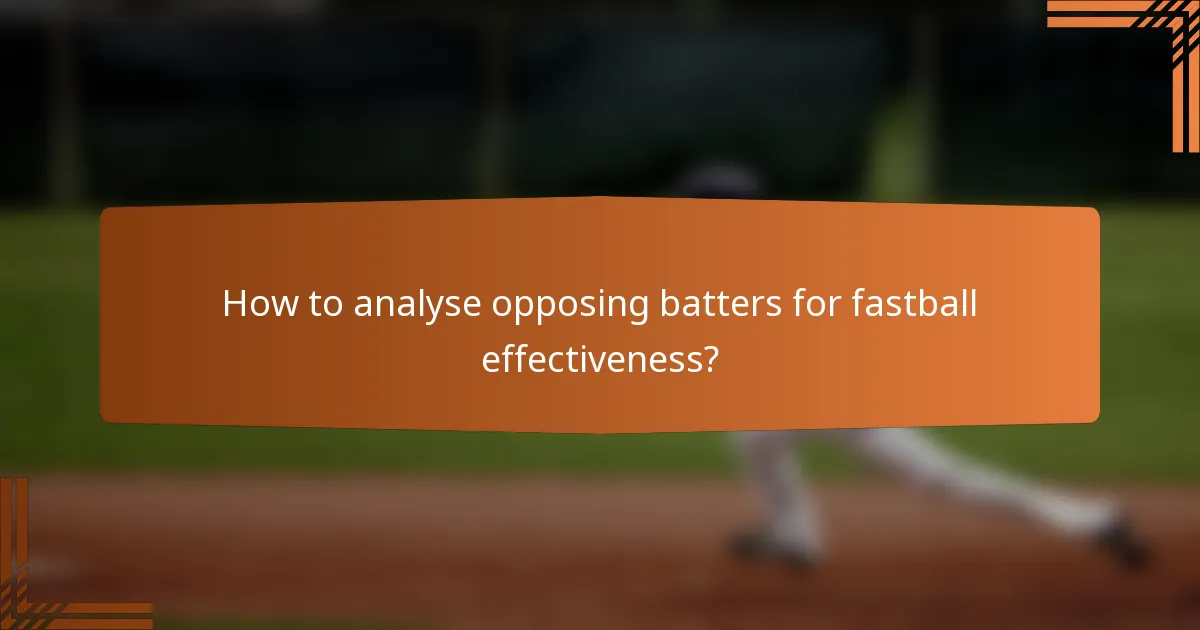 How to analyse opposing batters for fastball effectiveness?